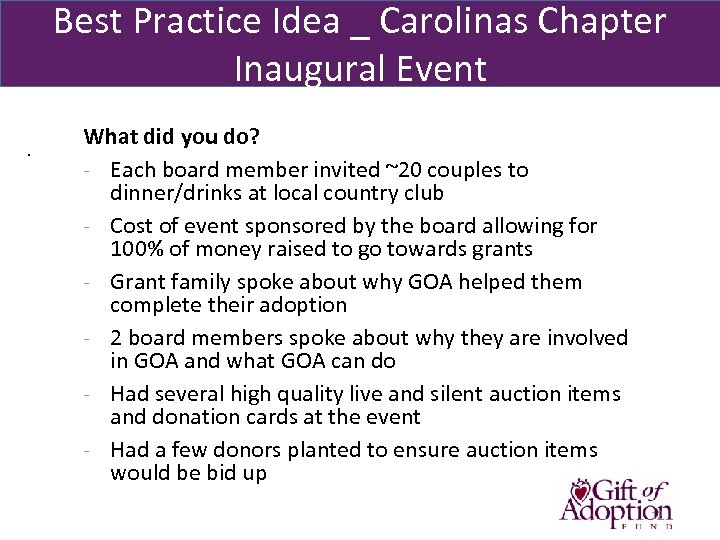 Best Practice Idea _ Carolinas Chapter Inaugural Event

What did you do?

- Each board member invited ~20 couples to dinner/drinks at local country club
- Cost of event sponsored by the board allowing for 100% of money raised to go towards grants
- Grant family spoke about why GOA helped them complete their adoption
- 2 board members spoke about why they are involved in GOA and what GOA can do
- Had several high quality live and silent auction items and donation cards at the event
- Had a few donors planted to ensure auction items would be bid up

Gift of Adoption FUND